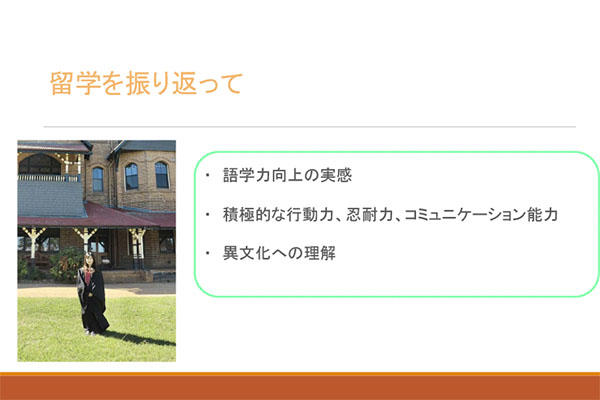 留学を振り返って

・ 語学力向上の実感

・ 積極的な行動力、忍耐力、コミュニケーション能力

・ 異文化への理解